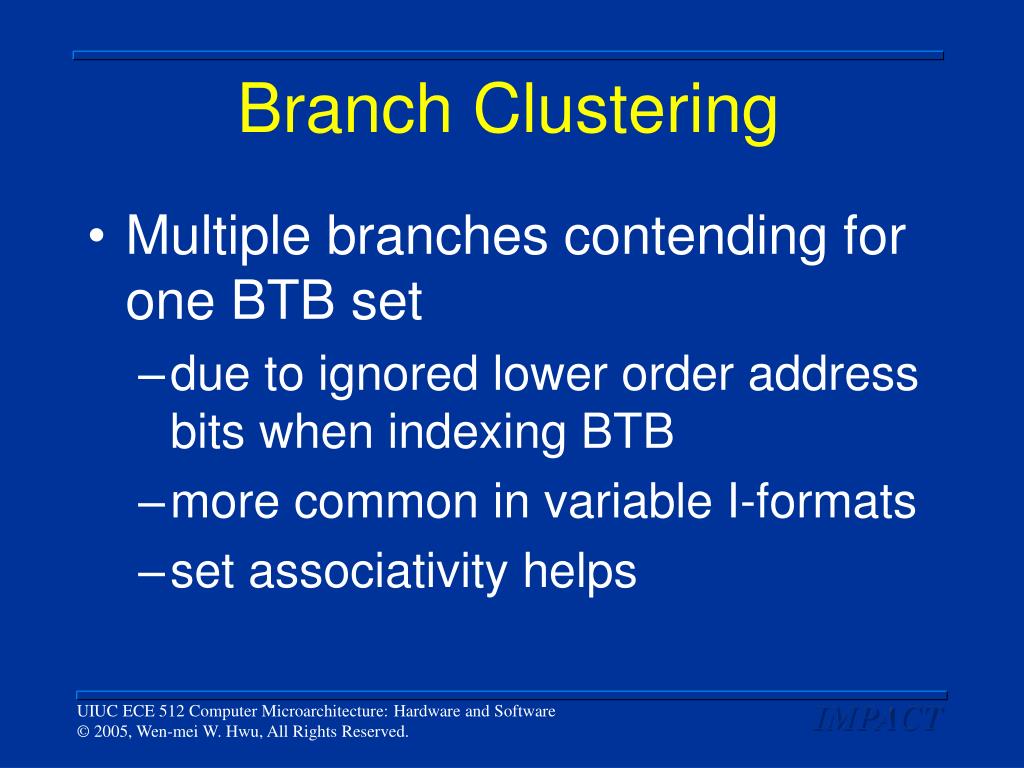 Branch Clustering

• Multiple branches contending for one BTB set
– due to ignored lower order address bits when indexing BTB
– more common in variable I-formats
– set associativity helps

UIUC ECE 512 Computer Microarchitecture: Hardware and Software
© 2005, Wen-mei W. Hwu, All Rights Reserved.

IMPACT